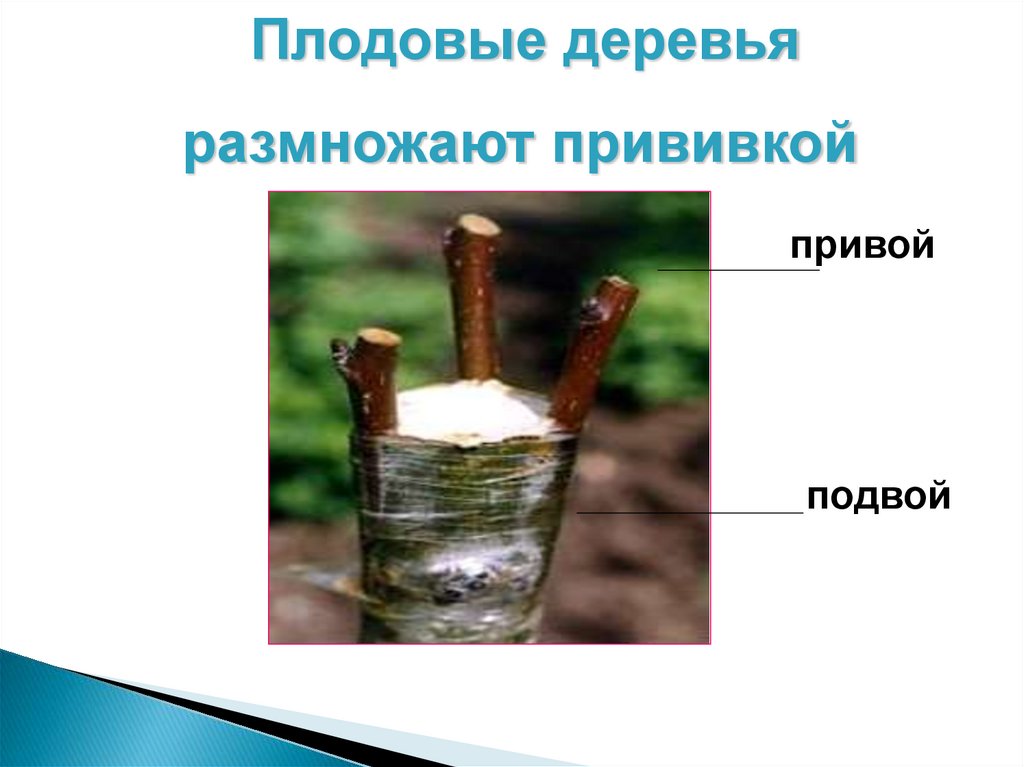 Плодовые деревья размножают прививкой

привой

подвой